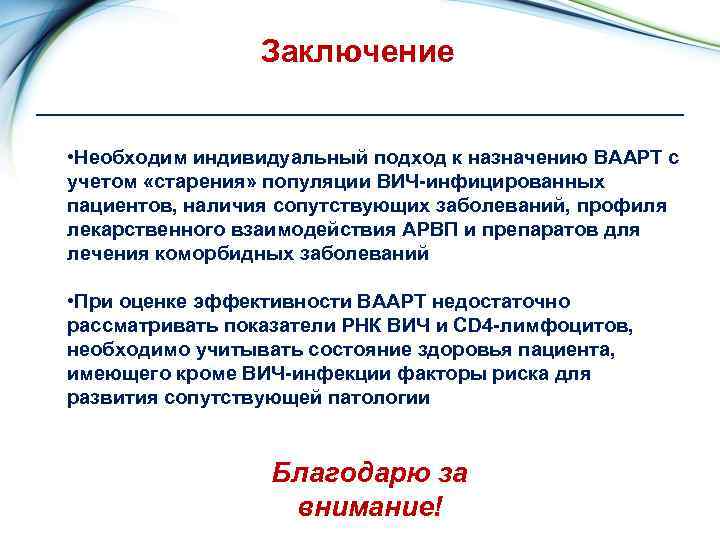 Заключение

•Необходим индивидуальный подход к назначению ВААРТ с учетом «старения» популяции ВИЧ-инфицированных пациентов, наличия сопутствующих заболеваний, профиля лекарственного взаимодействия АРВП и препаратов для лечения коморбидных заболеваний

•При оценке эффективности ВААРТ недостаточно рассматривать показатели РНК ВИЧ и CD4-лимфоцитов, необходимо учитывать состояние здоровья пациента, имеющего кроме ВИЧ-инфекции факторы риска для развития сопутствующей патологии

Благодарю за внимание!